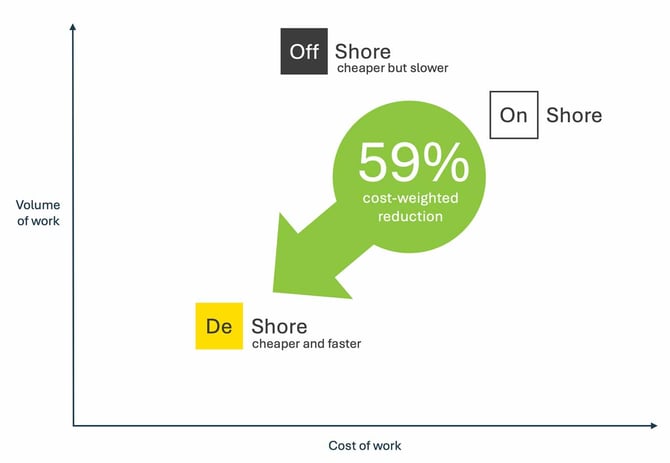 Off Shore
cheaper but slower

On Shore

59%
cost-weighted reduction

Volume of work

De Shore
cheaper and faster

Cost of work